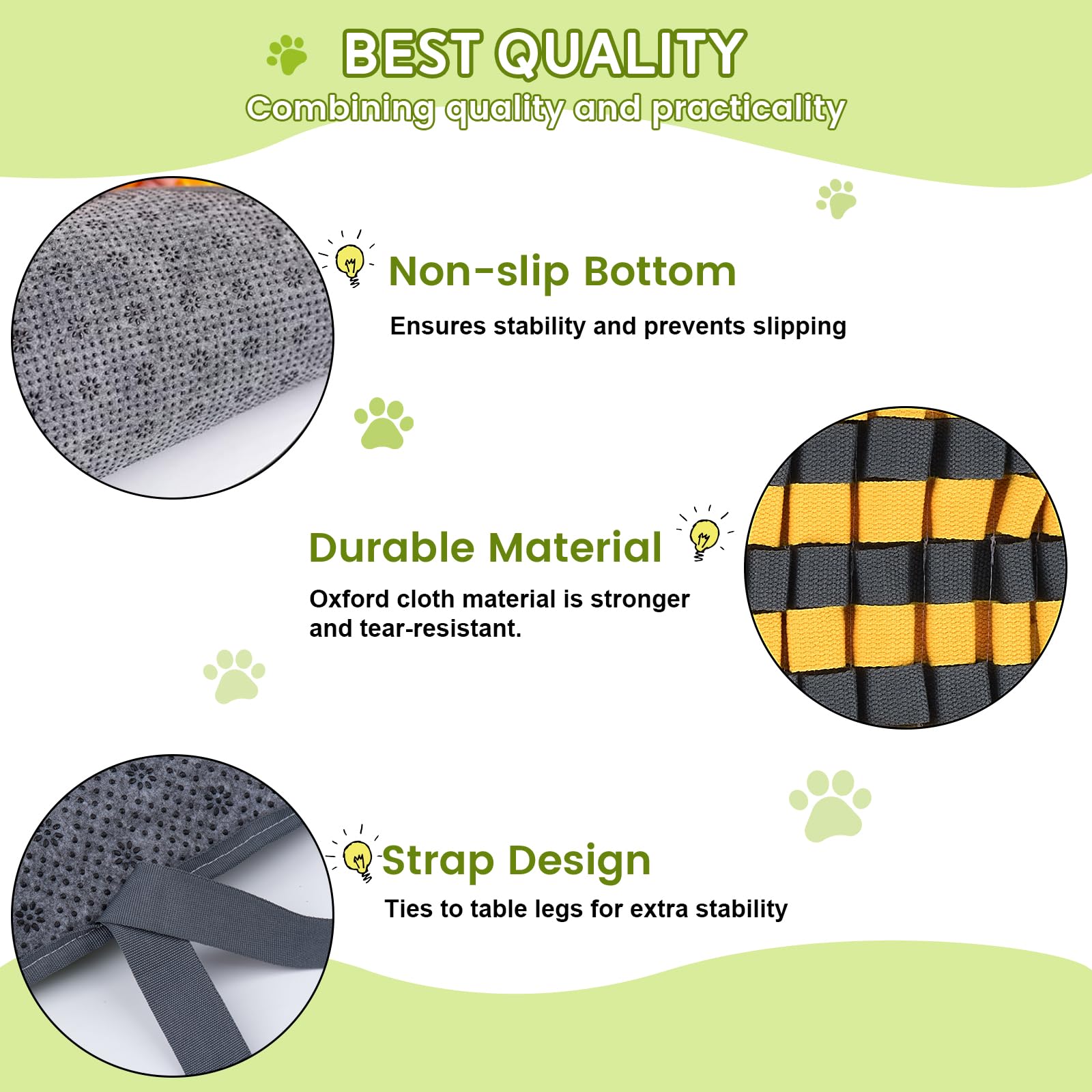 BEST QUALITY
Combining quality and practicality

Non-slip Bottom
Ensures stability and prevents slipping

Durable Material
Oxford cloth material is stronger and tear-resistant.

Strap Design
Ties to table legs for extra stability